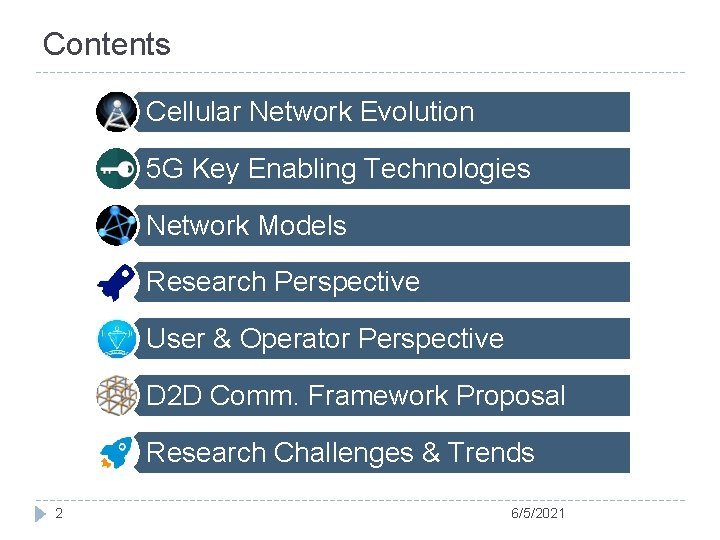 Contents

Cellular Network Evolution

5G Key Enabling Technologies

Network Models

Research Perspective

User & Operator Perspective

D2D Comm. Framework Proposal

Research Challenges & Trends

2

6/5/2021